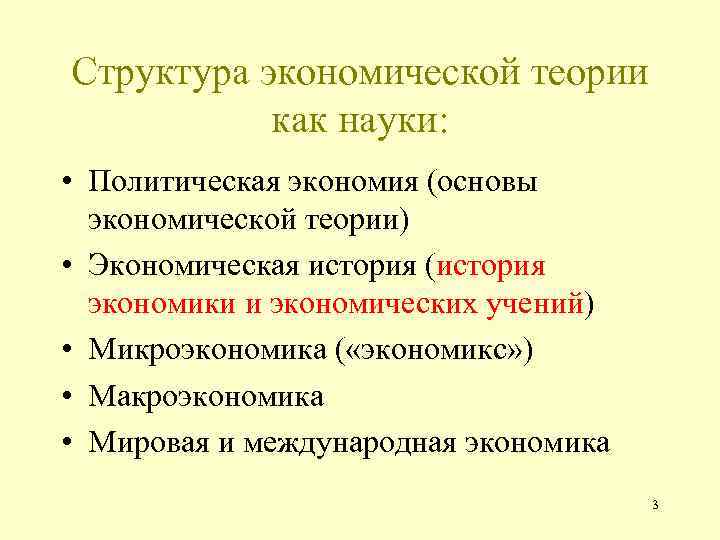 Структура экономической теории как науки:

• Политическая экономия (основы экономической теории)
• Экономическая история (история экономики и экономических учений)
• Микроэкономика («экономикс»)
• Макроэкономика
• Мировая и международная экономика

3